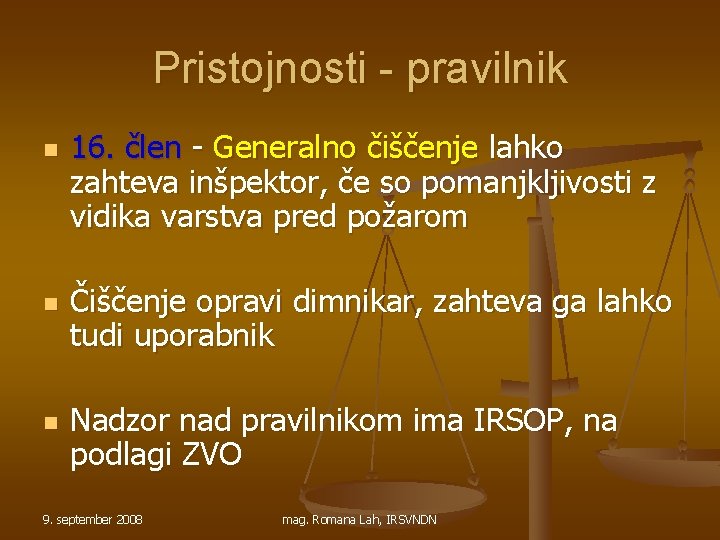 Pristojnosti - pravilnik

16. člen - Generalno čiščenje lahko zahteva inšpektor, če so pomanjkljivosti z vidika varstva pred požarom

Čiščenje opravi dimnikar, zahteva ga lahko tudi uporabnik

Nadzor nad pravilnikom ima IRSOP, na podlagi ZVO

9. september 2008

mag. Romana Lah, IRSVNDN